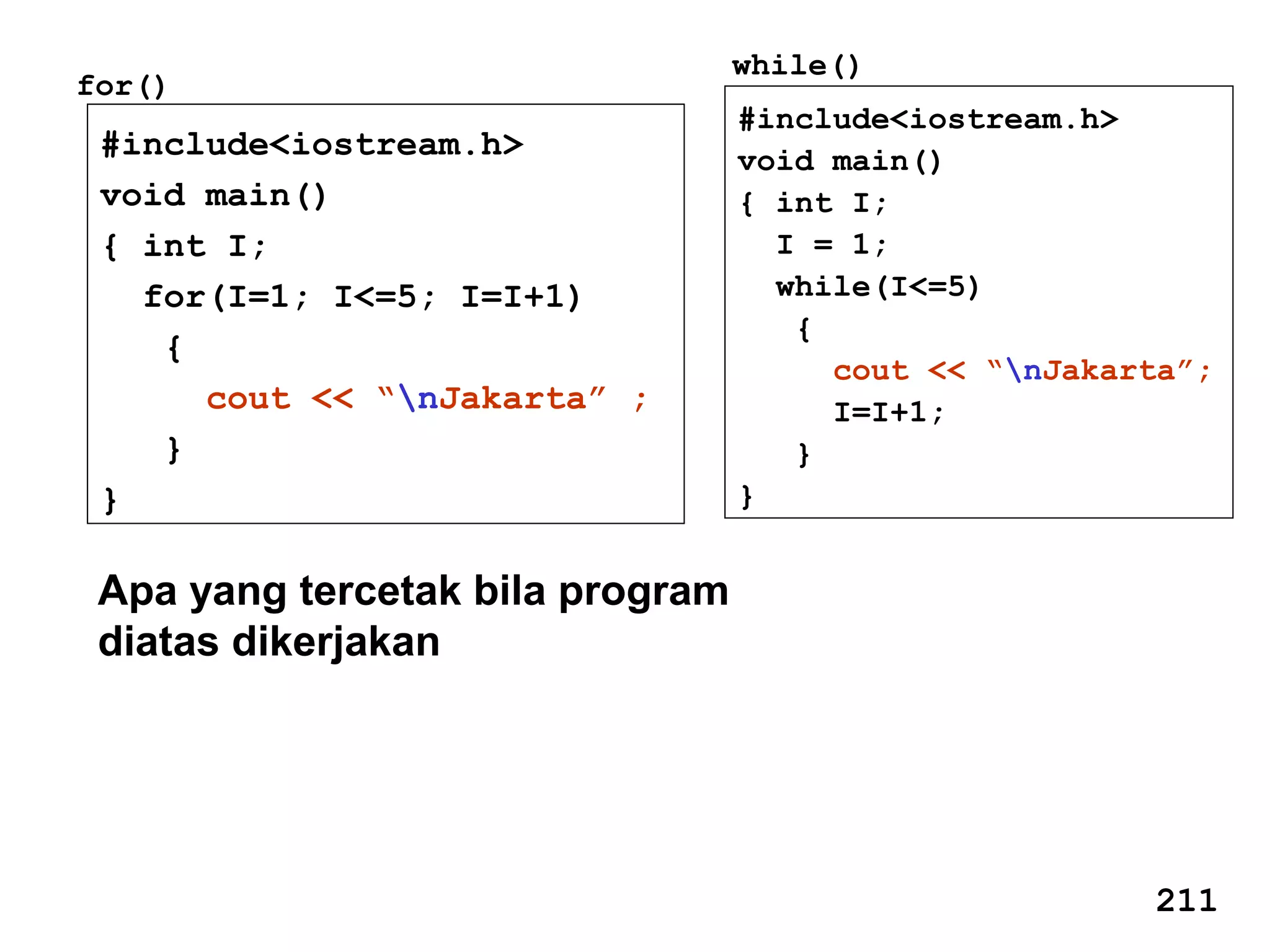 for()

#include<iostream.h>
void main()
{ int I;
for(I=1; I<=5; I=I+1)
{
cout << “\nJakarta” ;
}
}

while()

#include<iostream.h>
void main()
{ int I;
I = 1;
while(I<=5)
{
cout << “\nJakarta”;
I=I+1;
}
}

Apa yang tercetak bila program diatas dikerjakan

211